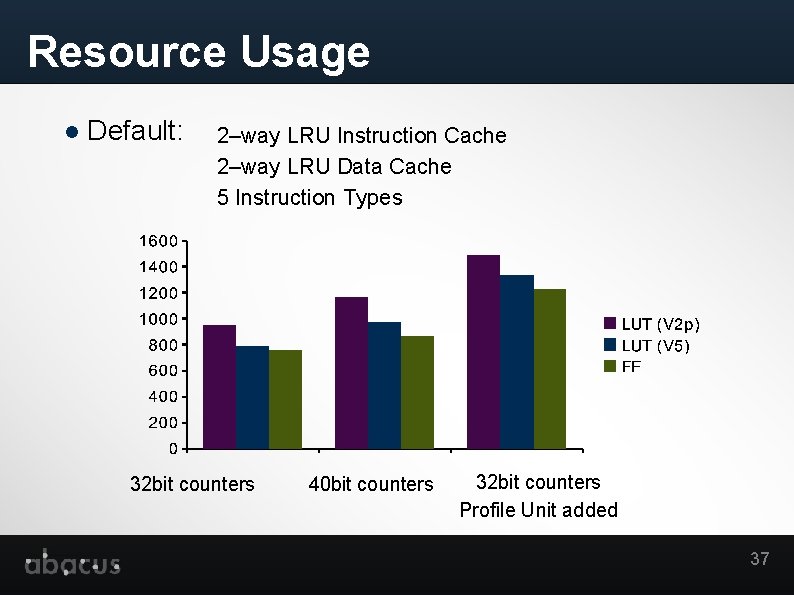 Resource Usage

Default: 2–way LRU Instruction Cache
2–way LRU Data Cache
5 Instruction Types

1600
1400
1200
1000
800
600
400
200
0

LUT (V2p)
LUT (V5)
FF

32bit counters
40bit counters
32bit counters Profile Unit added

abacus

37